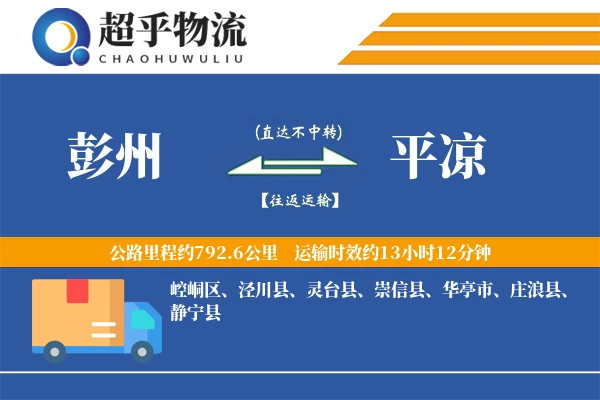 超乎物流
CHAOHUWULIU

彭州

(直达不中转)

【往返运输】

平凉

公路里程约792.6公里　运输时效约13小时12分钟

崆峒区、泾川县、灵台县、崇信县、华亭市、庄浪县、静宁县